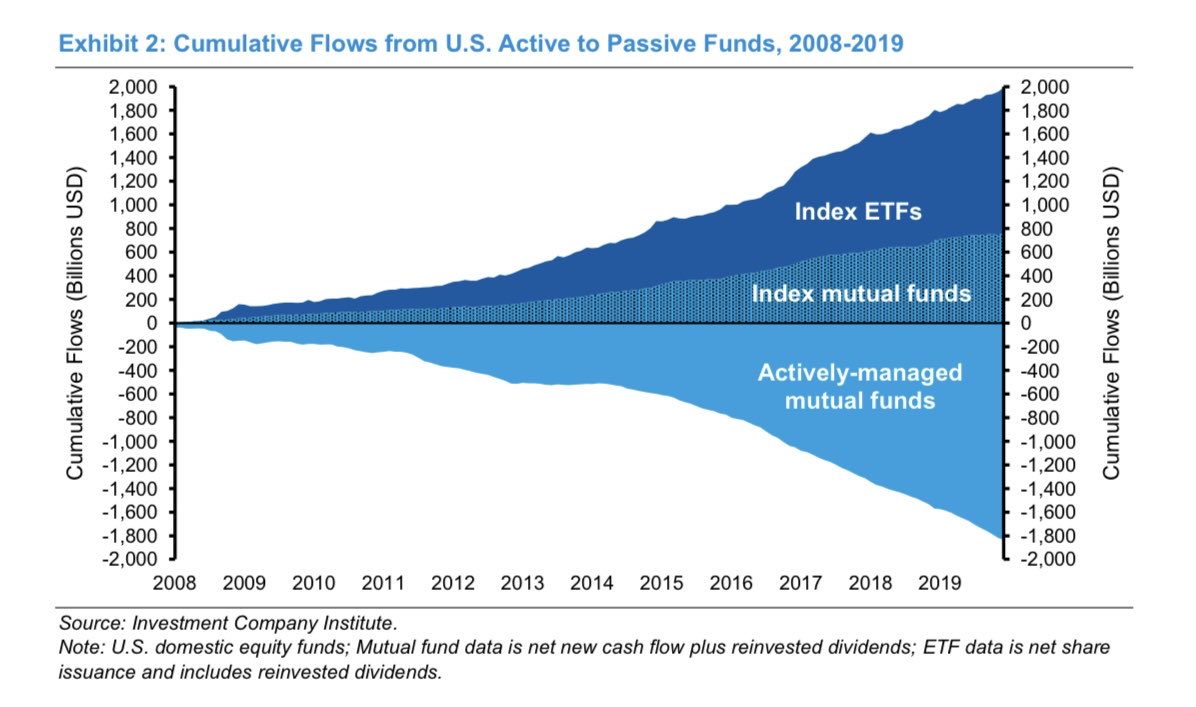 Exhibit 2: Cumulative Flows from U.S. Active to Passive Funds, 2008-2019

Cumulative Flows (Billions USD)

2,000
1,800
1,600
1,400
1,200
1,000
800
600
400
200
0
-200
-400
-600
-800
-1,000
-1,200
-1,400
-1,600
-1,800
-2,000

Index ETFs

Index mutual funds

Actively-managed mutual funds

2,000
1,800
1,600
1,400
1,200
1,000
800
600
400
200
0
-200
-400
-600
-800
-1,000
-1,200
-1,400
-1,600
-1,800
-2,000

Cumulative Flows (Billions USD)

2008 2009 2010 2011 2012 2013 2014 2015 2016 2017 2018 2019

Source: Investment Company Institute.
Note: U.S. domestic equity funds; Mutual fund data is net new cash flow plus reinvested dividends; ETF data is net share issuance and includes reinvested dividends.